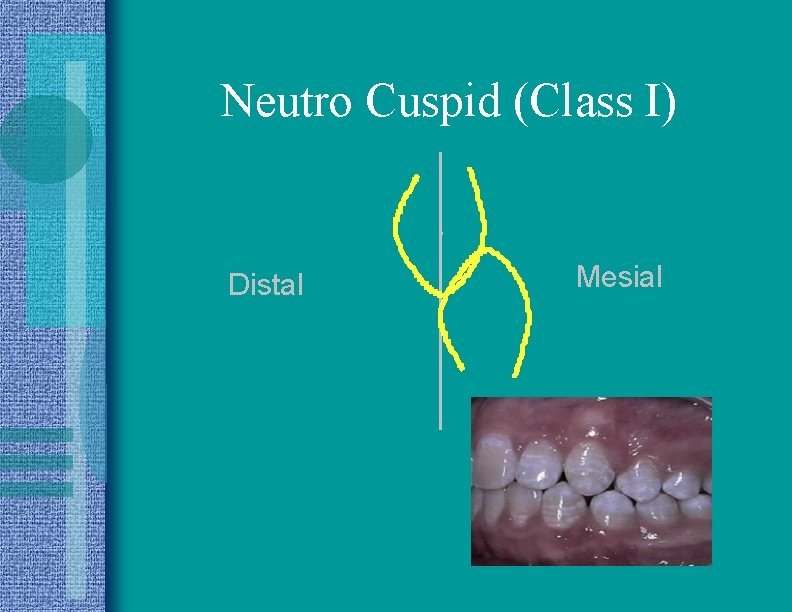 Neutro Cuspid (Class I)

Distal

Mesial